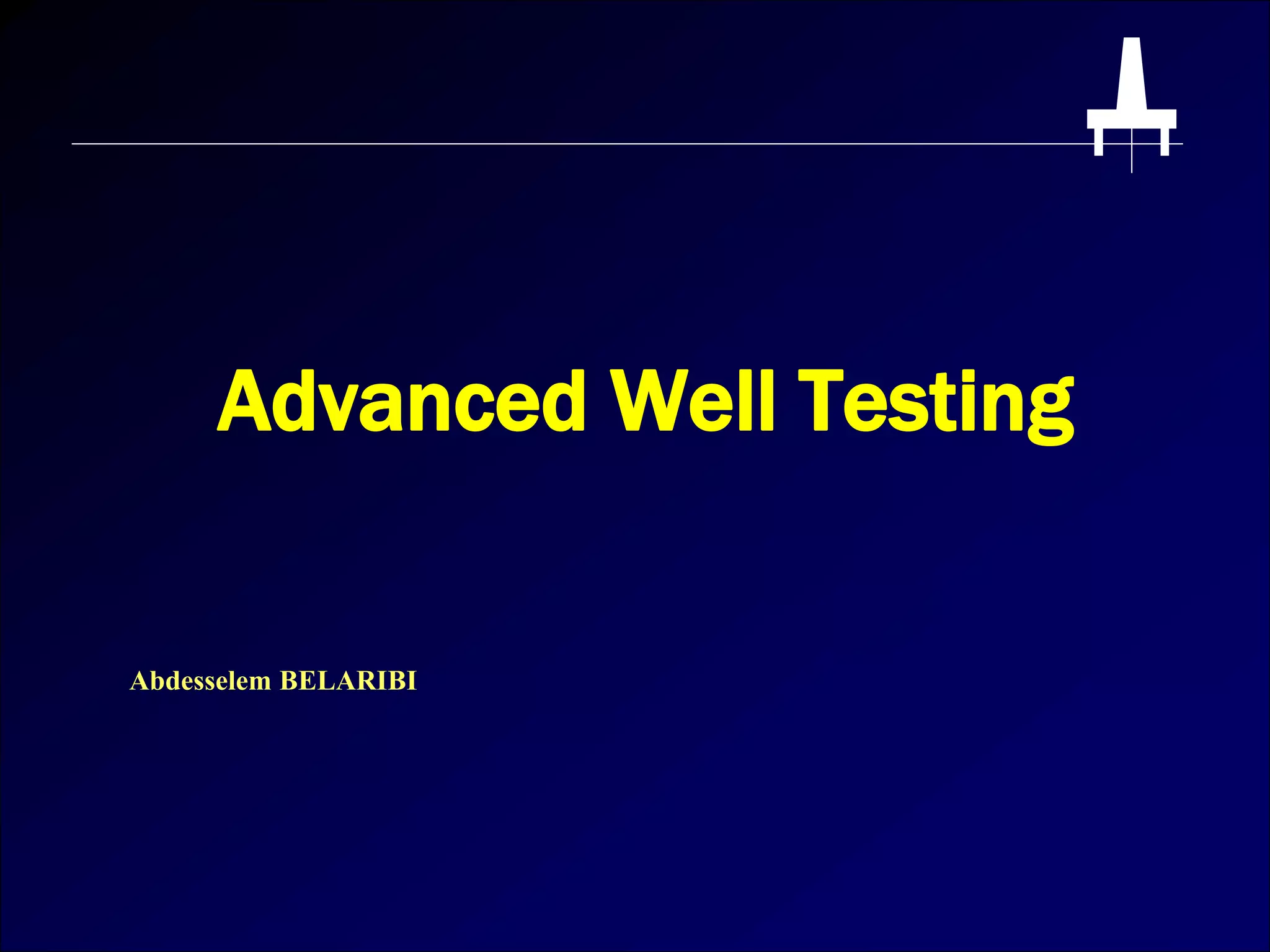 Advanced Well Testing

Abdesselem BELARIBI